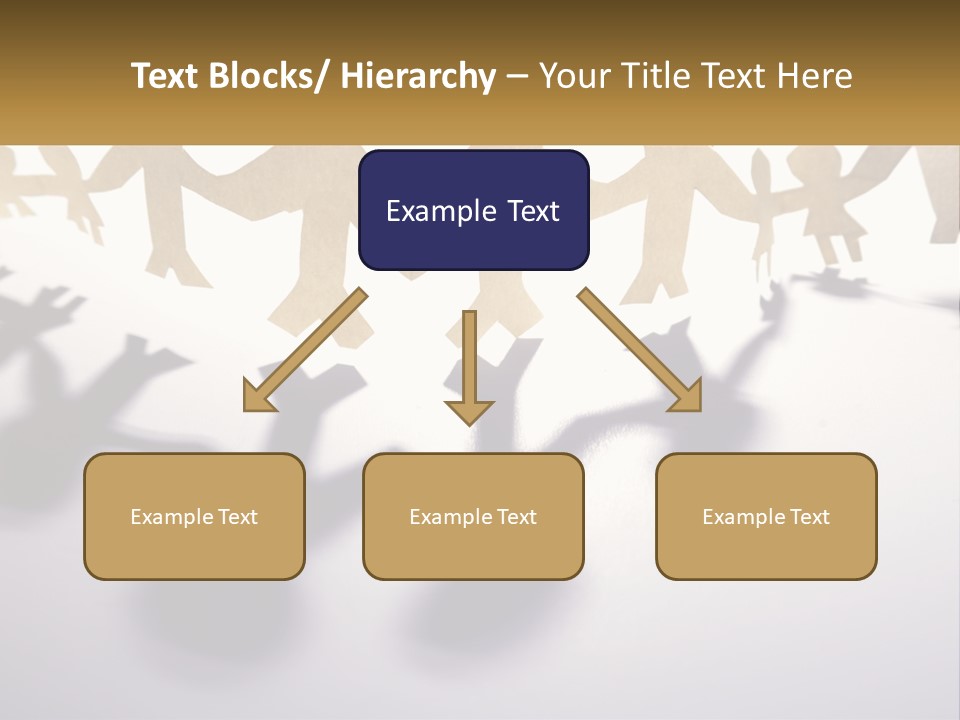 Text Blocks/ Hierarchy – Your Title Text Here

Example Text

Example Text

Example Text

Example Text